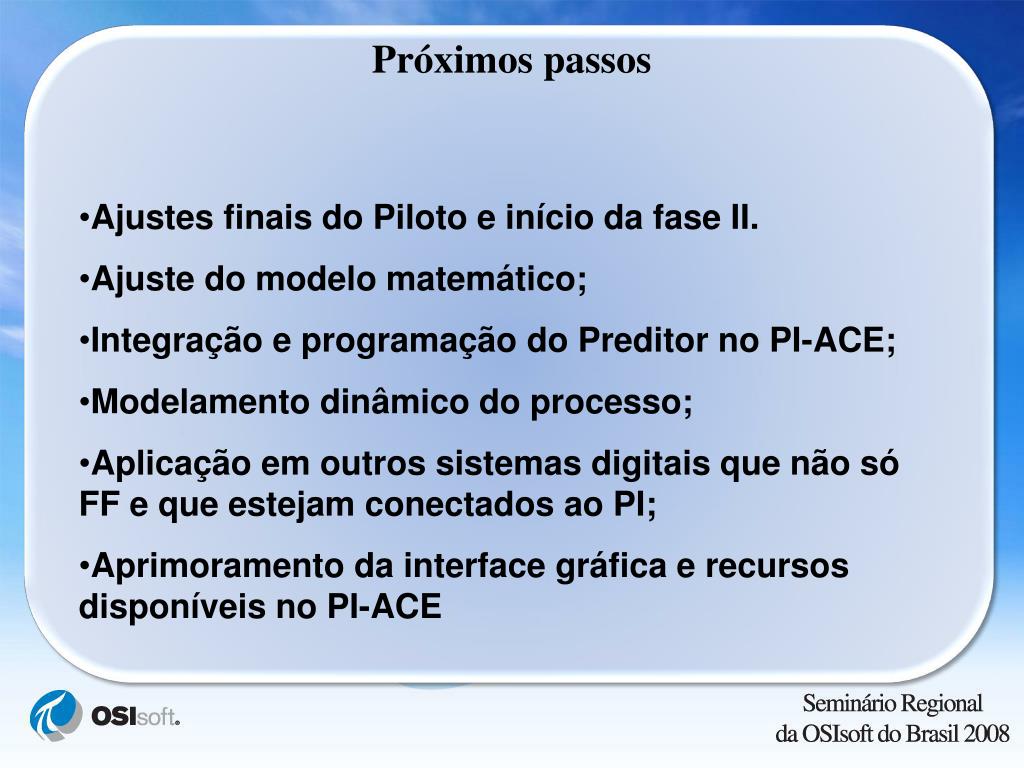 Próximos passos

•Ajustes finais do Piloto e início da fase II.

•Ajuste do modelo matemático;

•Integração e programação do Preditor no PI-ACE;

•Modelamento dinâmico do processo;

•Aplicação em outros sistemas digitais que não só FF e que estejam conectados ao PI;

•Aprimoramento da interface gráfica e recursos disponíveis no PI-ACE

OSIsoft.

Seminário Regional
da OSIsoft do Brasil 2008